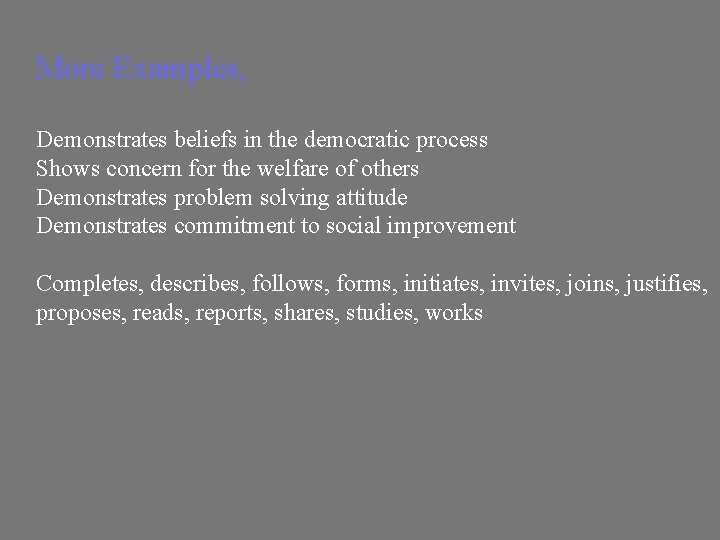 More Examples.

Demonstrates beliefs in the democratic process
Shows concern for the welfare of others
Demonstrates problem solving attitude
Demonstrates commitment to social improvement

Completes, describes, follows, forms, initiates, invites, joins, justifies, proposes, reads, reports, shares, studies, works